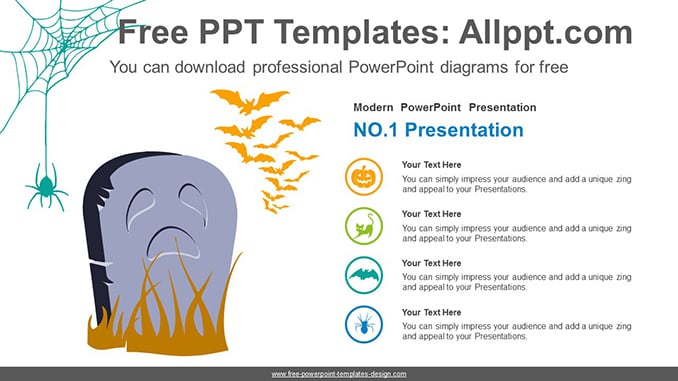 Free PPT Templates: Allppt.com

You can download professional PowerPoint diagrams for free

Modern PowerPoint Presentation

NO.1 Presentation

Your Text Here

You can simply impress your audience and add a unique zing and appeal to your Presentations.

Your Text Here

You can simply impress your audience and add a unique zing and appeal to your Presentations.

Your Text Here

You can simply impress your audience and add a unique zing and appeal to your Presentations.

Your Text Here

You can simply impress your audience and add a unique zing and appeal to your Presentations.

www.free-powerpoint-templates-design.com